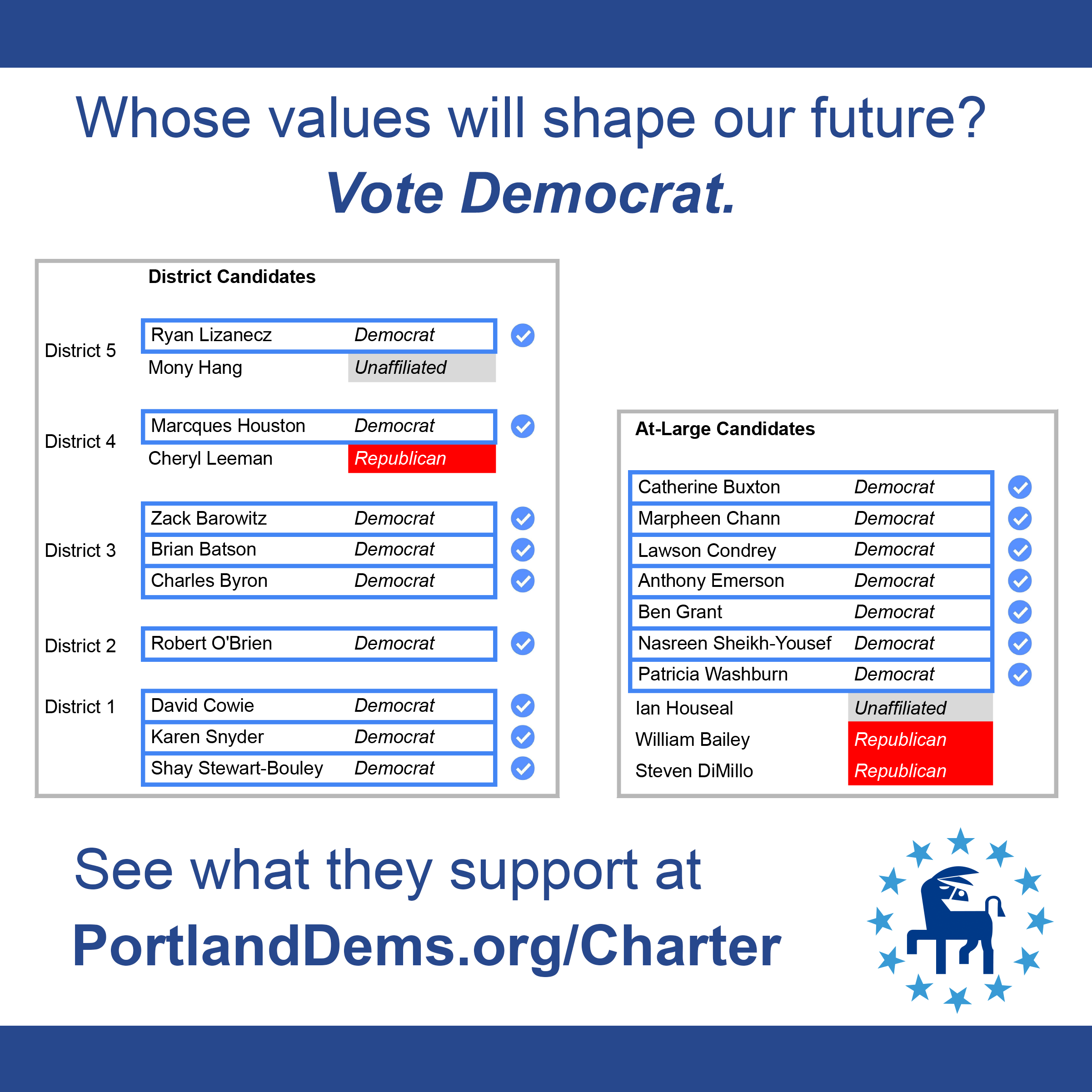 Whose values will shape our future?

Vote Democrat.

District Candidates

| | | |
|---|---|---|
| District 5 | Ryan Lizanecz | Democrat |
| | Mony Hang | Unaffiliated |
| District 4 | Marcques Houston | Democrat |
| | Cheryl Leeman | Republican |
| District 3 | Zack Barowitz | Democrat |
| | Brian Batson | Democrat |
| | Charles Byron | Democrat |
| District 2 | Robert O'Brien | Democrat |
| District 1 | David Cowie | Democrat |
| | Karen Snyder | Democrat |
| | Shay Stewart-Bouley | Democrat |

At-Large Candidates

| | |
|---|---|
| Catherine Buxton | Democrat |
| Marpheen Chann | Democrat |
| Lawson Condrey | Democrat |
| Anthony Emerson | Democrat |
| Ben Grant | Democrat |
| Nasreen Sheikh-Yousef | Democrat |
| Patricia Washburn | Democrat |
| Ian Houseal | Unaffiliated |
| William Bailey | Republican |
| Steven DiMillo | Republican |

See what they support at

PortlandDems.org/Charter